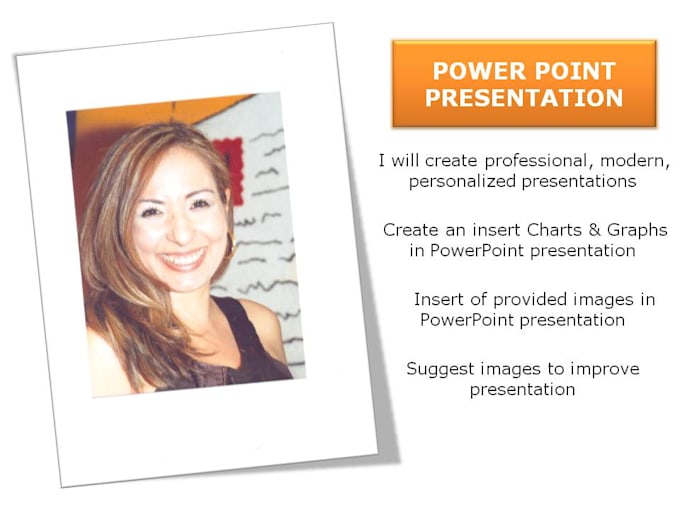 POWER POINT PRESENTATION

I will create professional, modern, personalized presentations

Create an insert Charts & Graphs in PowerPoint presentation

Insert of provided images in PowerPoint presentation

Suggest images to improve presentation